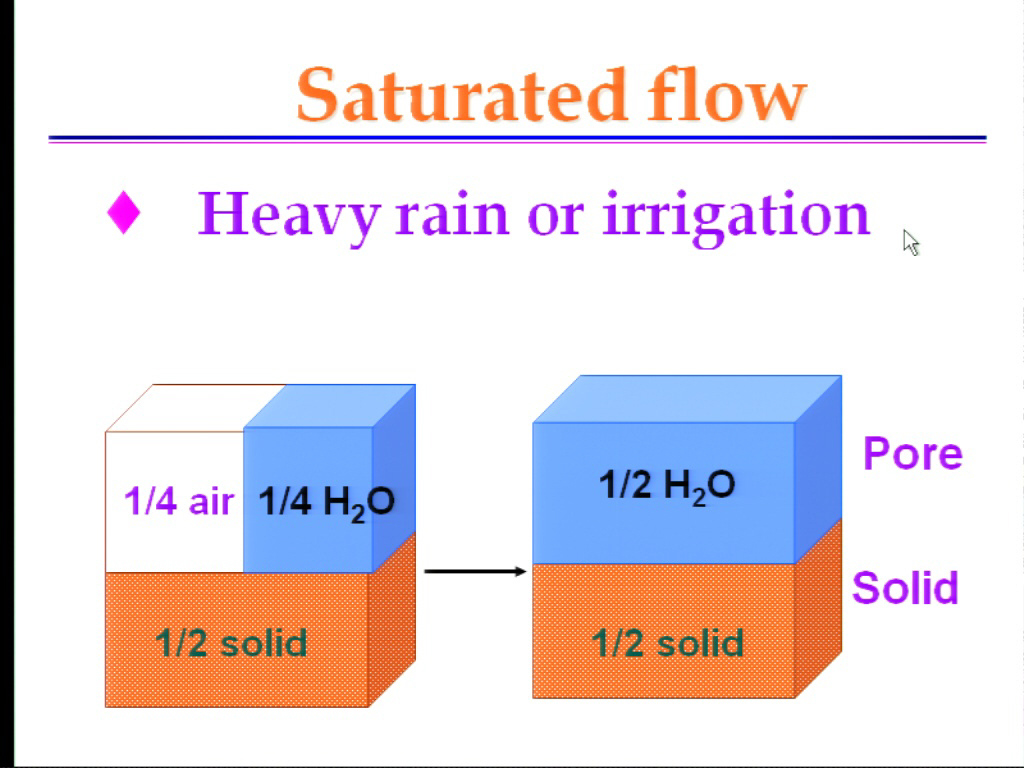 Saturated flow

♦ Heavy rain or irrigation

1/4 air

1/4 $H_2O$

1/2 solid

1/2 $H_2O$

1/2 solid

Pore

Solid